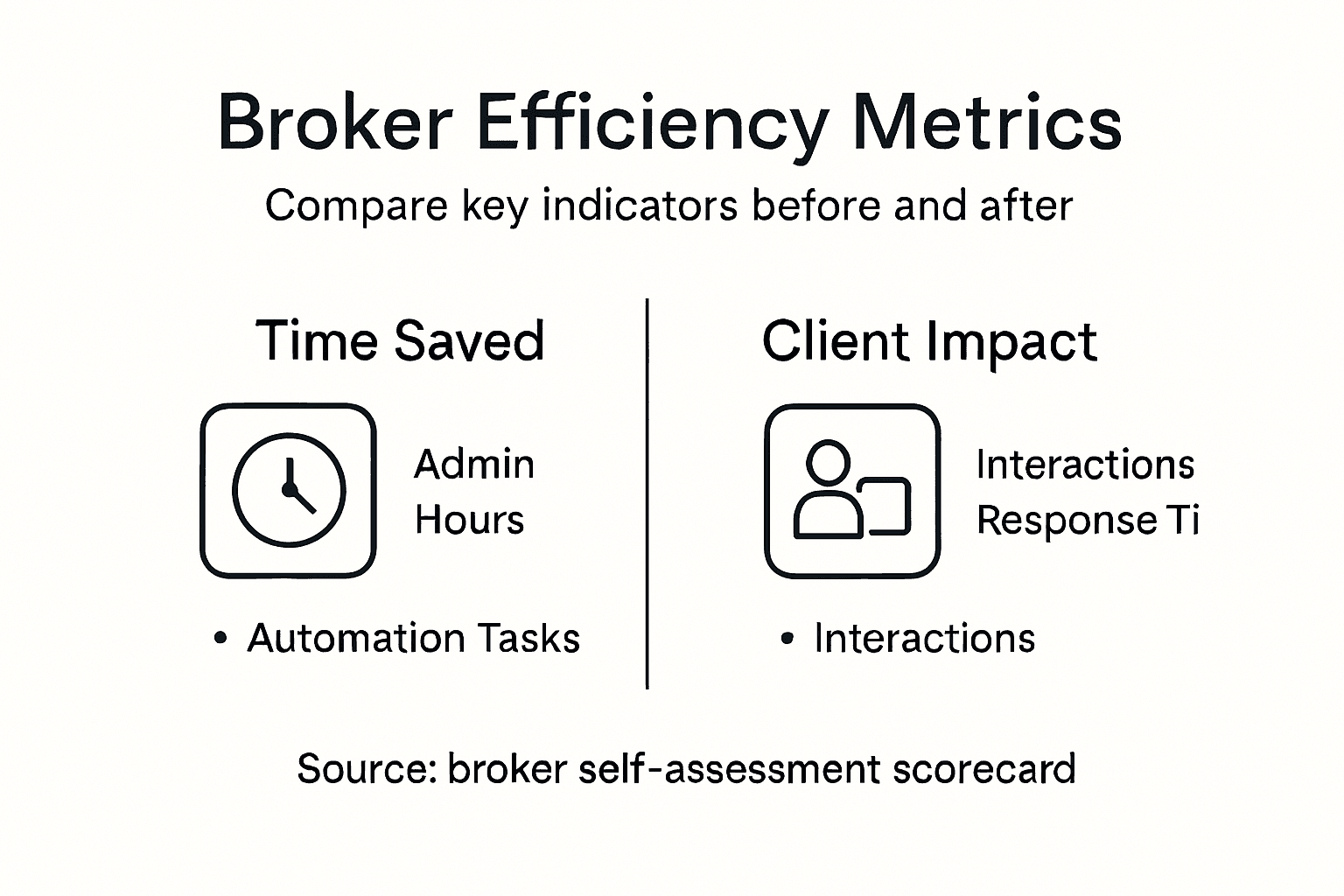 Broker Efficiency Metrics

Compare key indicators before and after

Time Saved

Admin Hours

• Automation Tasks

Client Impact

Interactions Response Ti

• Interactions

Source: broker self-assessment scorecard